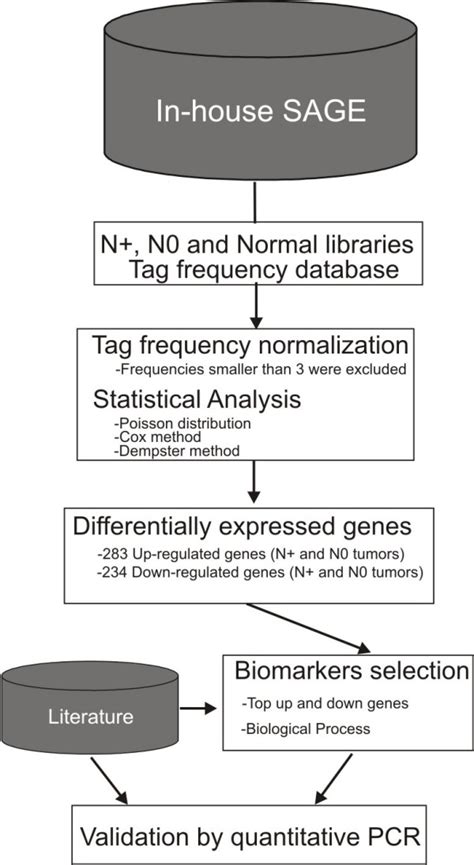 In-house SAGE

N+, N0 and Normal libraries
Tag frequency database

Tag frequency normalization
-Frequencies smaller than 3 were excluded

Statistical Analysis
-Poisson distribution
-Cox method
-Dempster method

Differentially expressed genes
-283 Up-regulated genes (N+ and N0 tumors)
-234 Down-regulated genes (N+ and N0 tumors)

Literature

Biomarkers selection
-Top up and down genes
-Biological Process

Validation by quantitative PCR